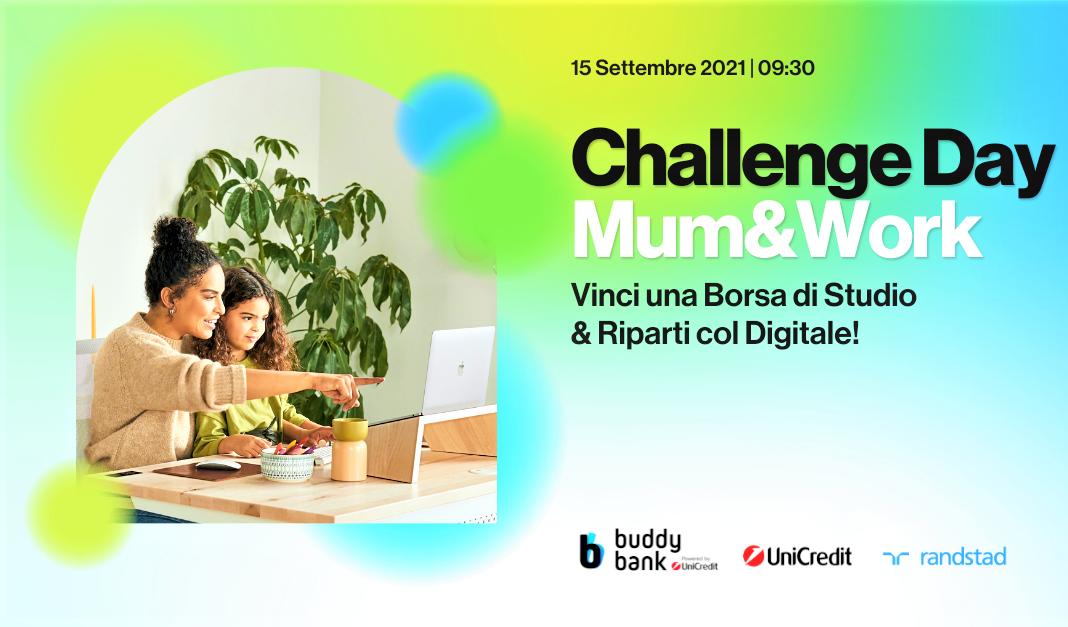 15 Settembre 2021 | 09:30

Challenge Day
Mum&Work

Vinci una Borsa di Studio
& Riparti col Digitale!

buddy bank Powered by UniCredit

UniCredit

randstad